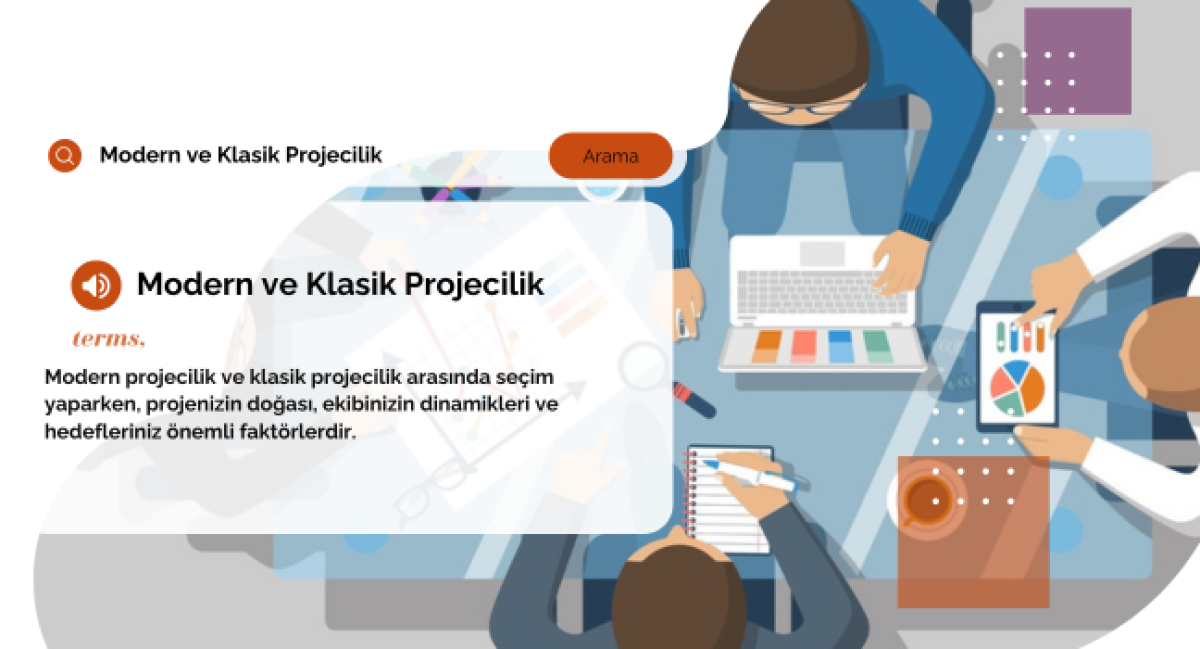 Modern ve Klasik Projecilik

Arama

Modern ve Klasik Projecilik

terms,

Modern projecilik ve klasik projecilik arasında seçim yaparken, projenizin doğası, ekibinizin dinamikleri ve hedefleriniz önemli faktörlerdir.